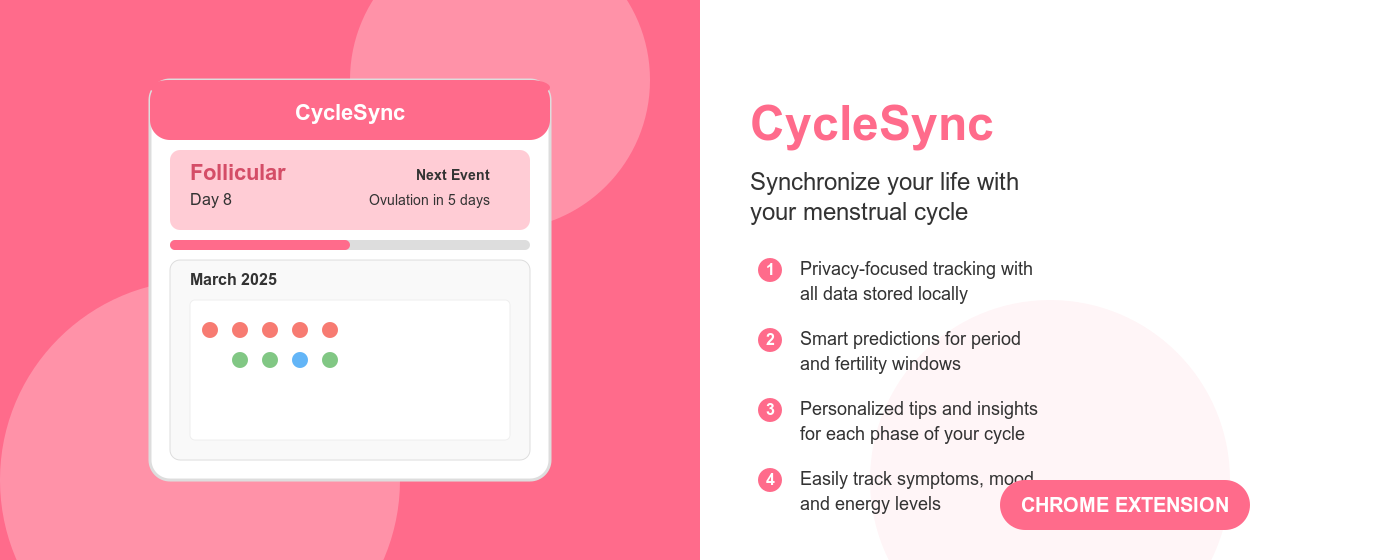 CycleSync

Follicular
Day 8

Next Event
Ovulation in 5 days

March 2025

CycleSync

Synchronize your life with your menstrual cycle

1 Privacy-focused tracking with all data stored locally

2 Smart predictions for period and fertility windows

3 Personalized tips and insights for each phase of your cycle

4 Easily track symptoms, mood and energy levels

CHROME EXTENSION